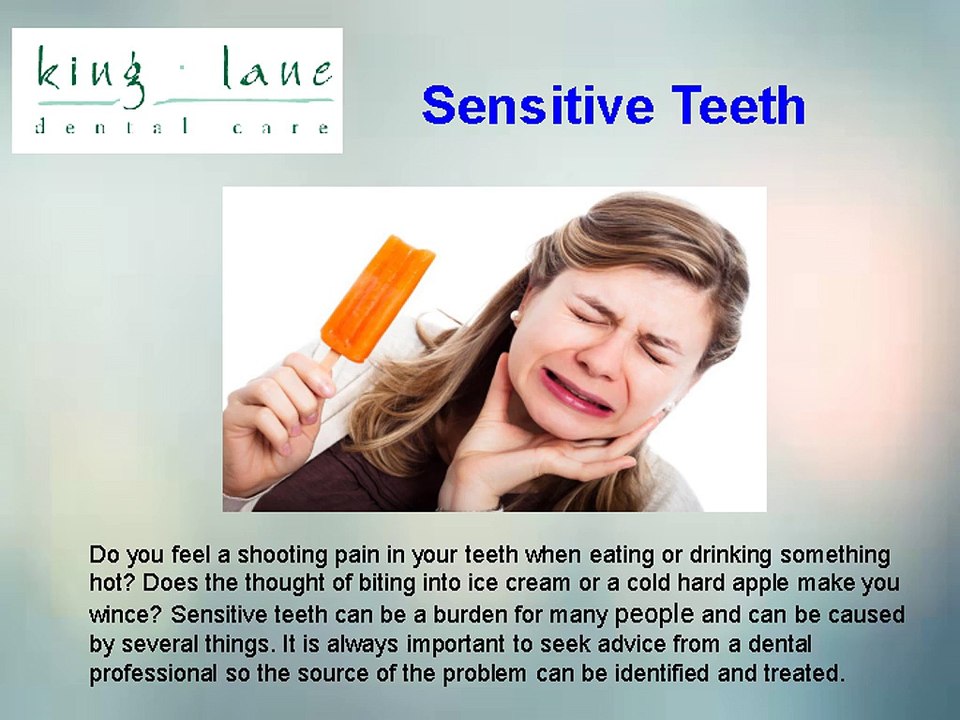 king · lane
dental care

Sensitive Teeth

Do you feel a shooting pain in your teeth when eating or drinking something hot? Does the thought of biting into ice cream or a cold hard apple make you wince? Sensitive teeth can be a burden for many people and can be caused by several things. It is always important to seek advice from a dental professional so the source of the problem can be identified and treated.